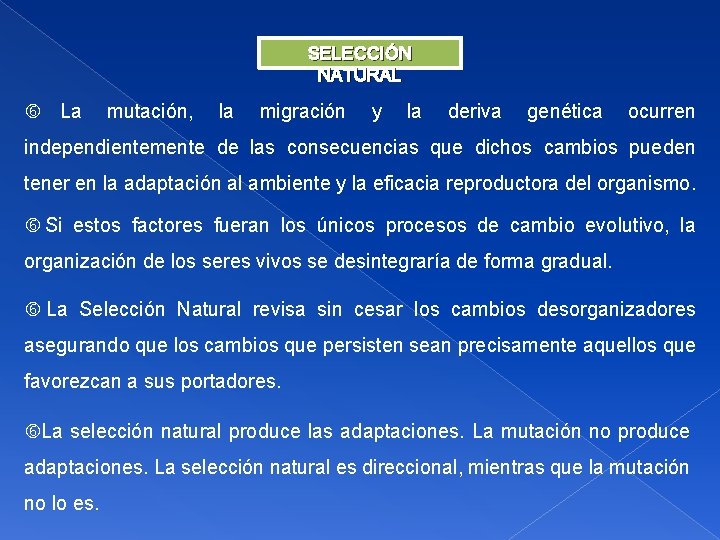 SELECCIÓN NATURAL

⑥ La mutación, la migración y la deriva genética ocurren independientemente de las consecuencias que dichos cambios pueden tener en la adaptación al ambiente y la eficacia reproductora del organismo.

⑥ Si estos factores fueran los únicos procesos de cambio evolutivo, la organización de los seres vivos se desintegraría de forma gradual.

⑥ La Selección Natural revisa sin cesar los cambios desorganizadores asegurando que los cambios que persisten sean precisamente aquellos que favorezcan a sus portadores.

⑥La selección natural produce las adaptaciones. La mutación no produce adaptaciones. La selección natural es direccional, mientras que la mutación no lo es.